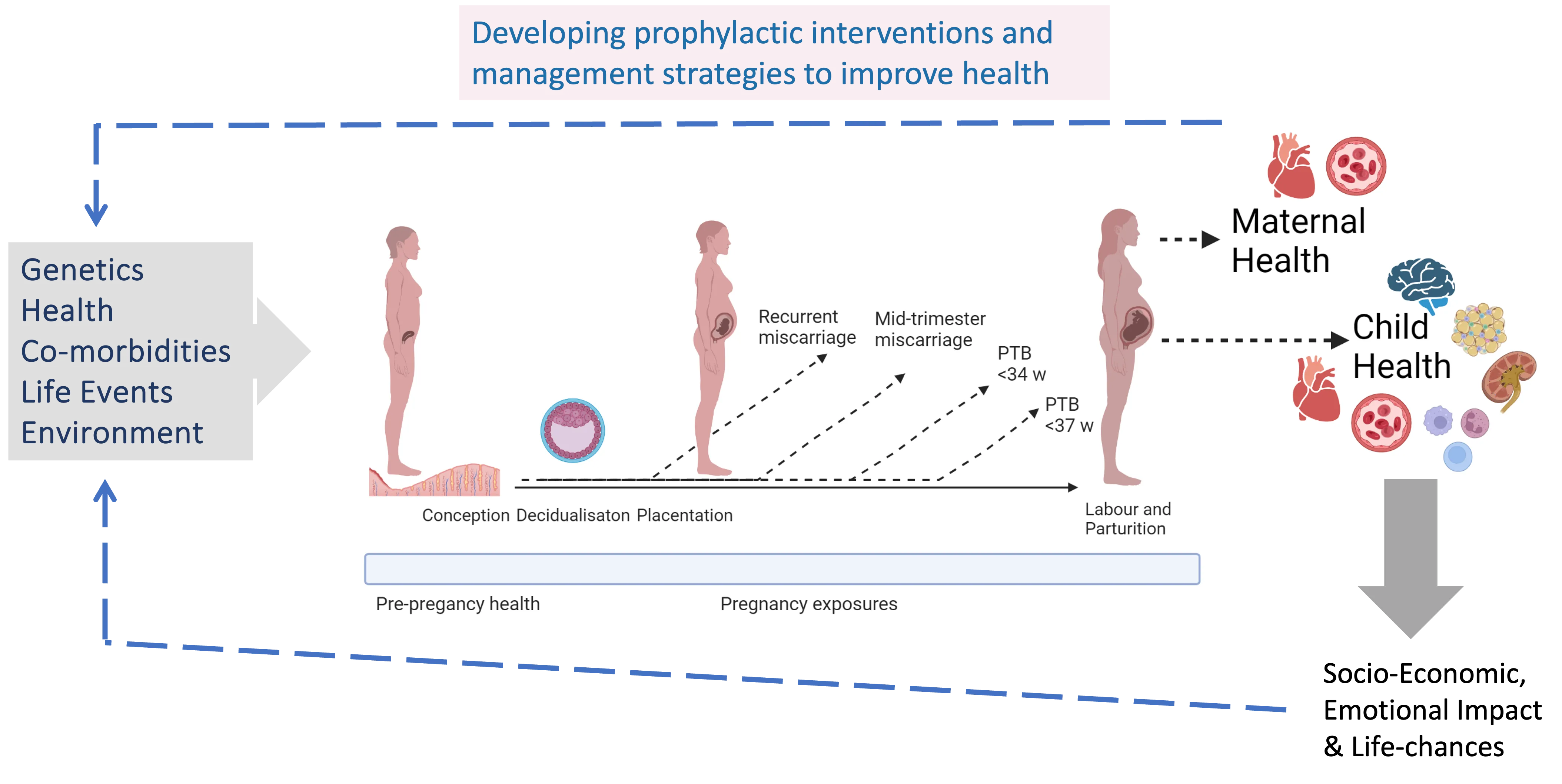 Developing prophylactic interventions and management strategies to improve health

Genetics
Health
Co-morbidities
Life Events
Environment

Recurrent miscarriage

Mid-trimester miscarriage

PTB <34 w

PTB <37 w

Maternal Health

Child Health

Conception Decidualisaton Placentation

Labour and Parturition

Pre-pregancy health

Pregnancy exposures

Socio-Economic, Emotional Impact & Life-chances